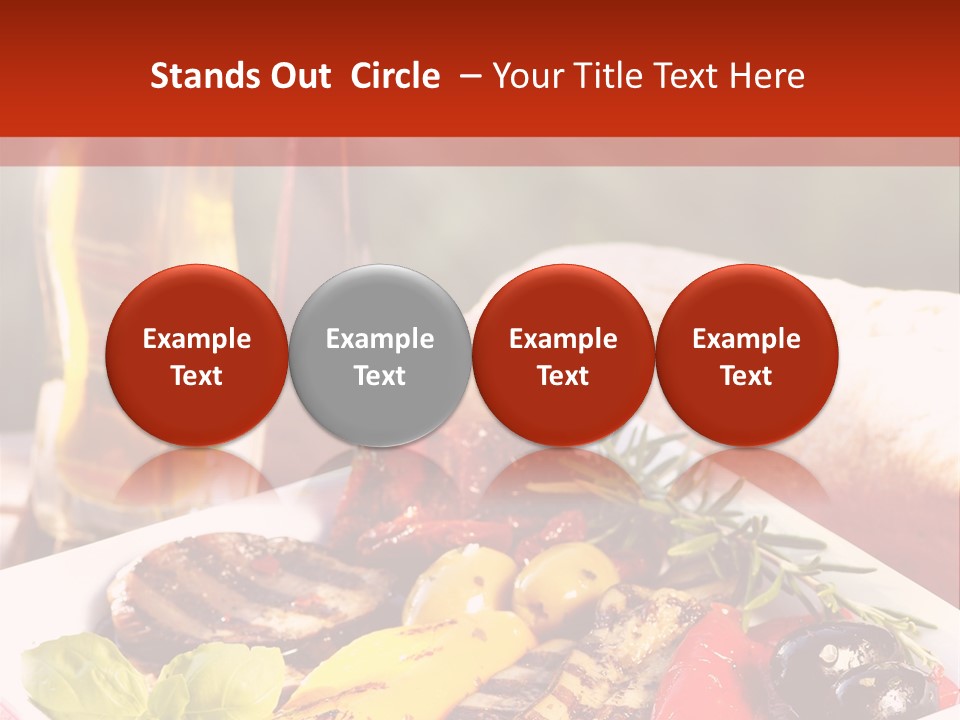 Stands Out Circle – Your Title Text Here

Example Text

Example Text

Example Text

Example Text